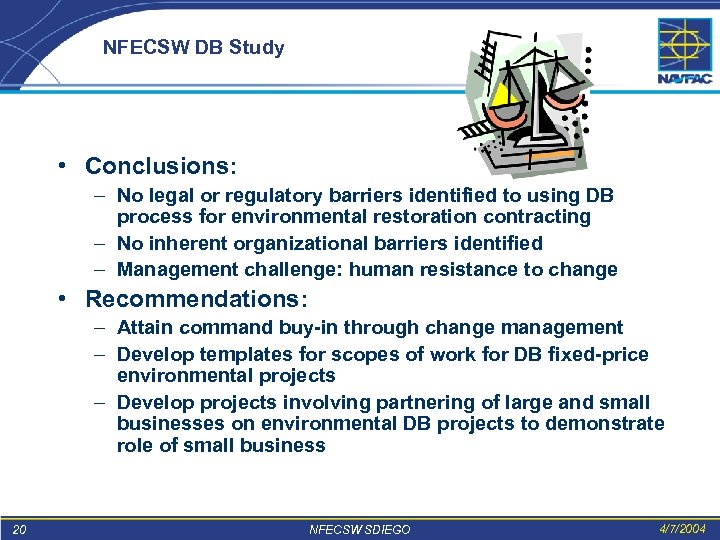 NFECSW DB Study

NAVFAC

• Conclusions:
– No legal or regulatory barriers identified to using DB process for environmental restoration contracting
– No inherent organizational barriers identified
– Management challenge: human resistance to change
• Recommendations:
– Attain command buy-in through change management
– Develop templates for scopes of work for DB fixed-price environmental projects
– Develop projects involving partnering of large and small businesses on environmental DB projects to demonstrate role of small business

20 NFECSW SDIEGO 4/7/2004